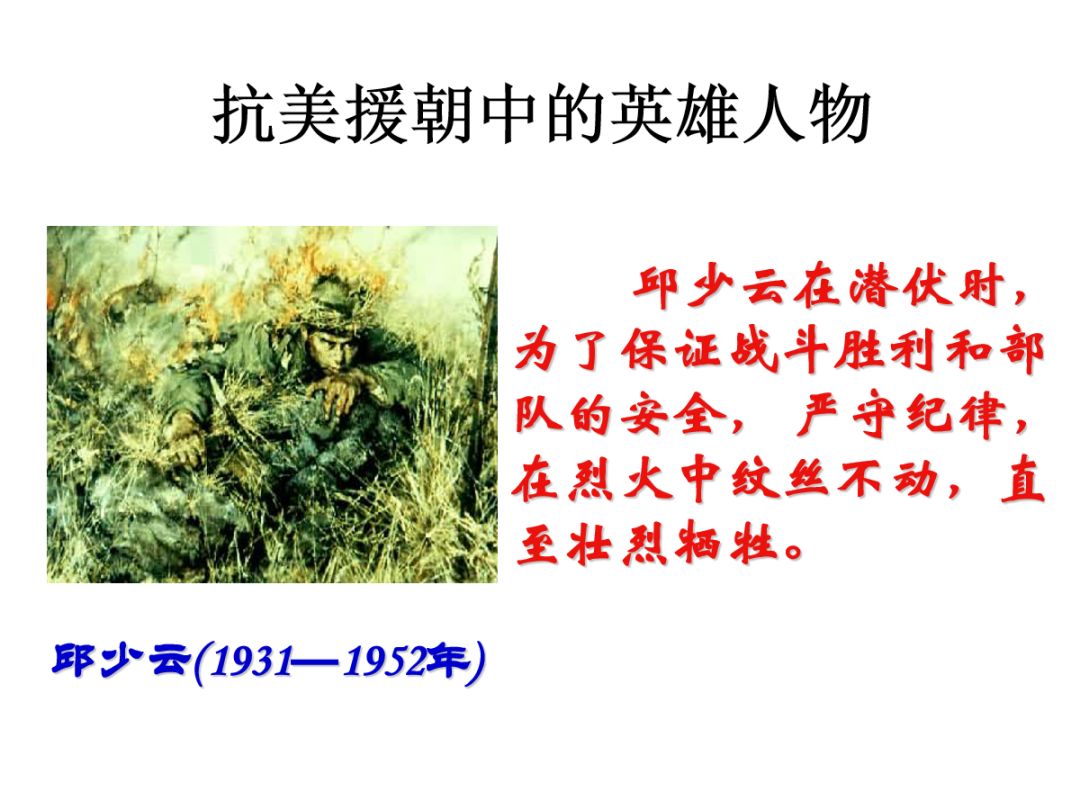 抗美援朝中的英雄人物

邱少云在潜伏时，为了保证战斗胜利和部队的安全，严守纪律，在烈火中纹丝不动，直至壮烈牺牲。

邱少云(1931—1952年)